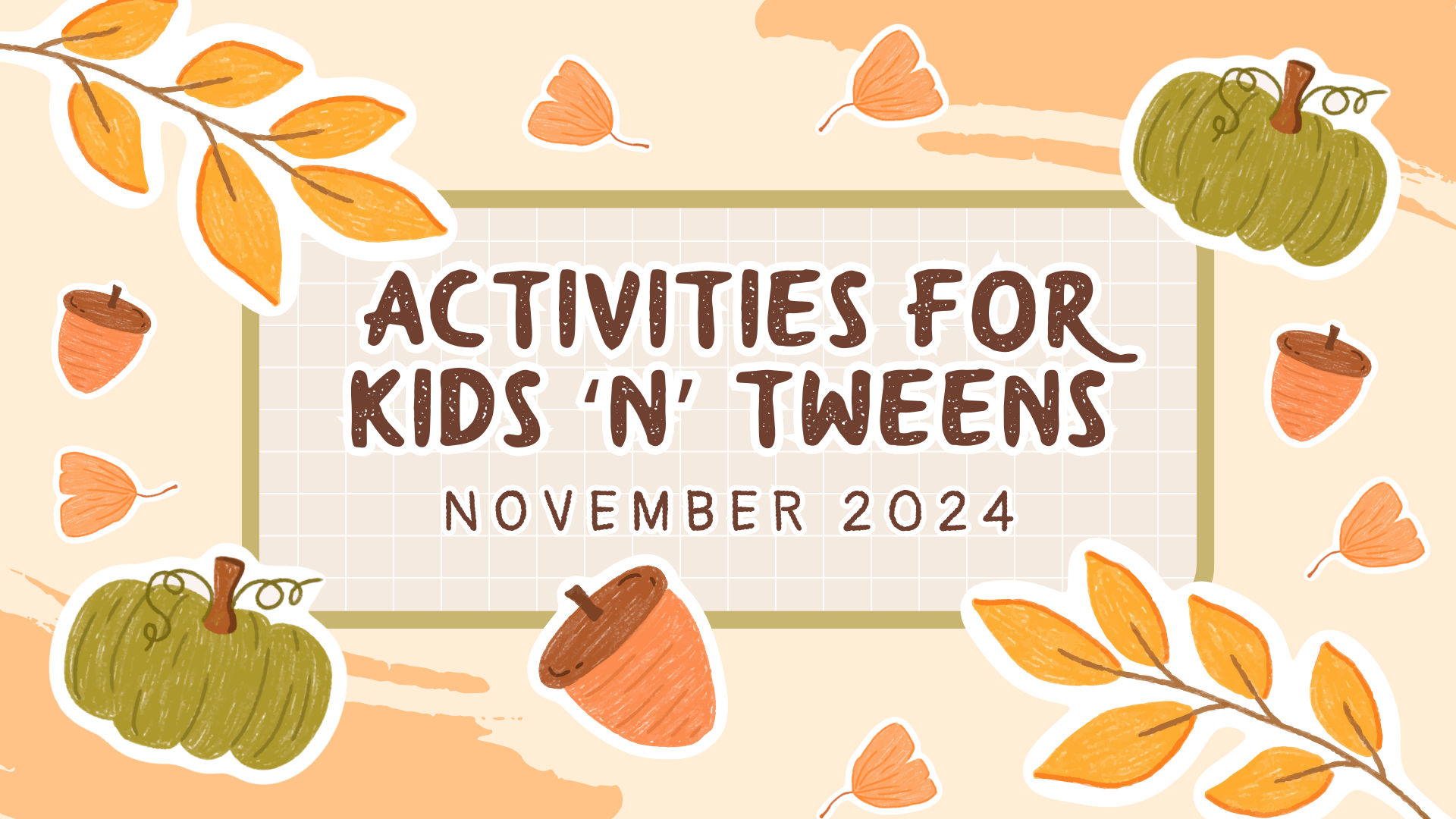 ACTIVITIES FOR KIDS 'N' TWEENS

NOVEMBER 2024